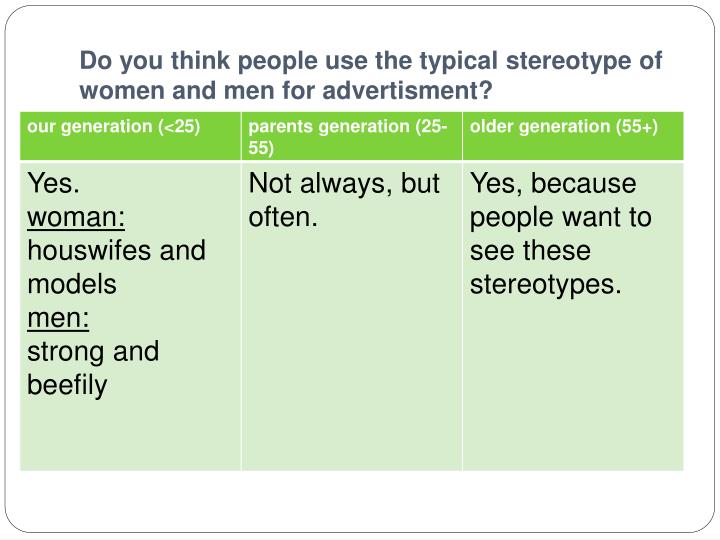 Do you think people use the typical stereotype of women and men for advertisment?

| our generation (<25) | parents generation (25-55) | older generation (55+) |
|---|---|---|
| Yes. woman: houswifes and models men: strong and beefily | Not always, but often. | Yes, because people want to see these stereotypes. |